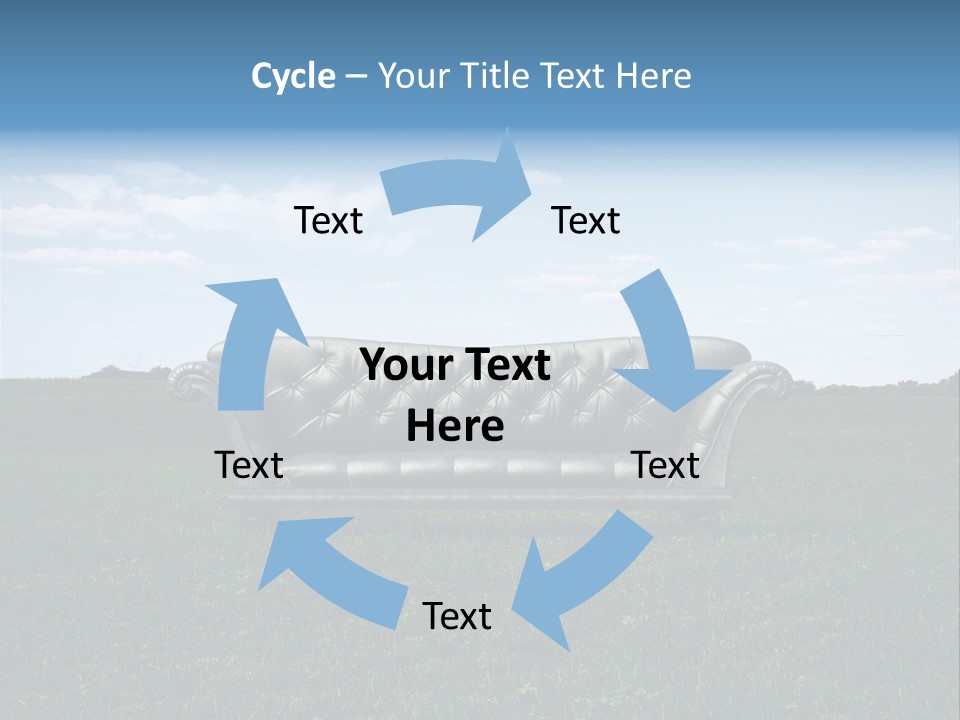 Cycle – Your Title Text Here

Text

Text

Your Text Here

Text

Text

Text